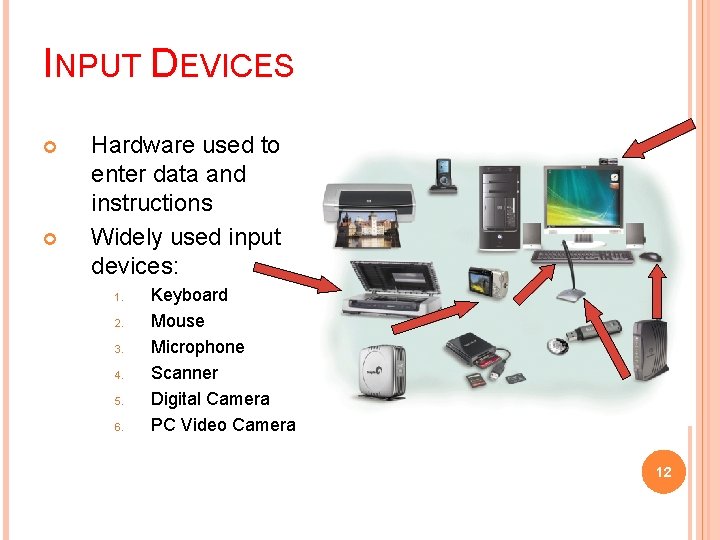 INPUT DEVICES

Hardware used to enter data and instructions

Widely used input devices:

1. Keyboard
2. Mouse
3. Microphone
4. Scanner
5. Digital Camera
6. PC Video Camera

12